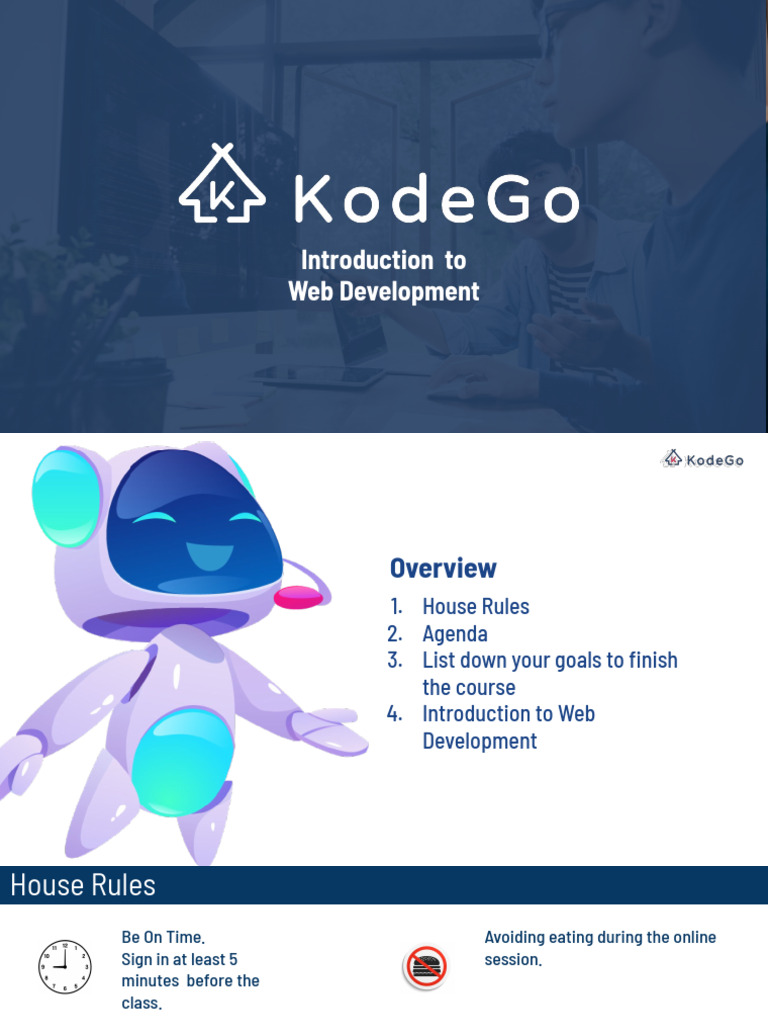 KodeGo

Introduction to Web Development

KodeGo

Overview

1. House Rules
2. Agenda
3. List down your goals to finish the course
4. Introduction to Web Development

House Rules

Be On Time. Sign in at least 5 minutes before the class.

Avoiding eating during the online session.